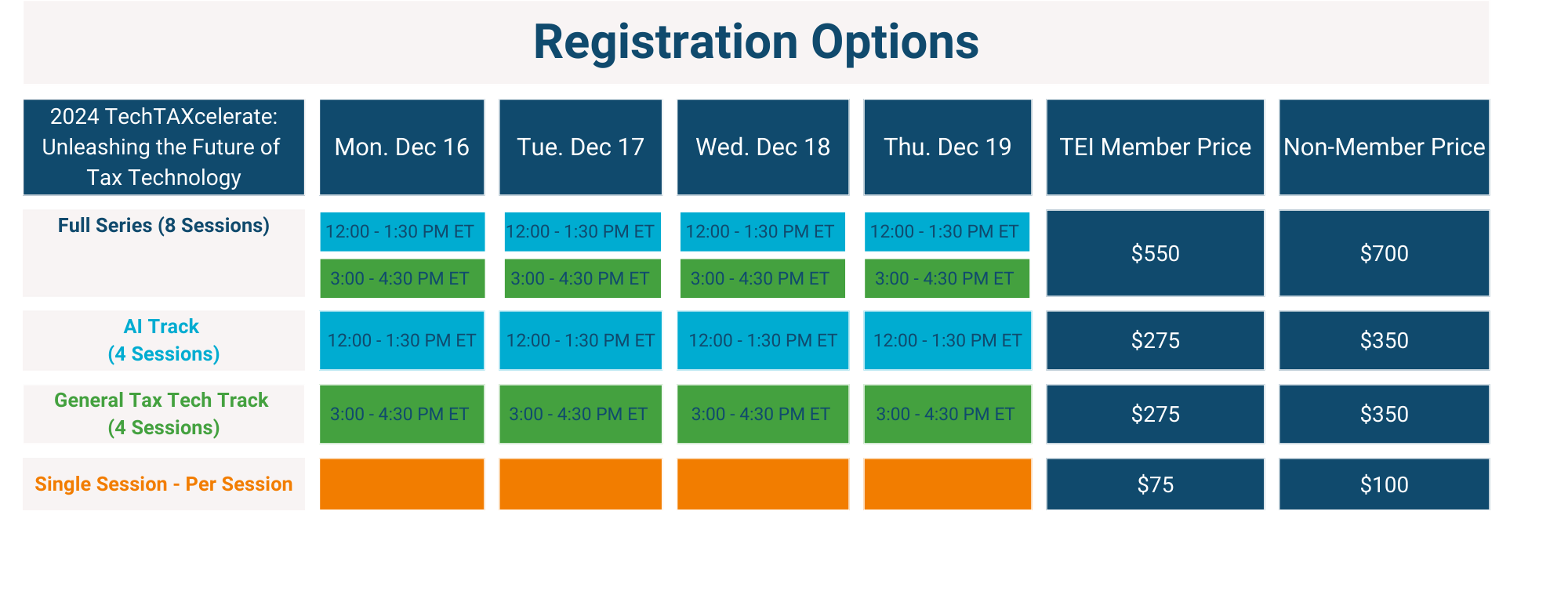 Registration Options

| 2024 TechTAXcelerate: Unleashing the Future of Tax Technology | Mon. Dec 16 | Tue. Dec 17 | Wed. Dec 18 | Thu. Dec 19 | TEI Member Price | Non-Member Price |
|---|---|---|---|---|---|---|
| Full Series (8 Sessions) | 12:00 - 1:30 PM ET 3:00 - 4:30 PM ET | 12:00 - 1:30 PM ET 3:00 - 4:30 PM ET | 12:00 - 1:30 PM ET 3:00 - 4:30 PM ET | 12:00 - 1:30 PM ET 3:00 - 4:30 PM ET | \$550 | \$700 |
| AI Track (4 Sessions) | 12:00 - 1:30 PM ET | 12:00 - 1:30 PM ET | 12:00 - 1:30 PM ET | 12:00 - 1:30 PM ET | \$275 | \$350 |
| General Tax Tech Track (4 Sessions) | 3:00 - 4:30 PM ET | 3:00 - 4:30 PM ET | 3:00 - 4:30 PM ET | 3:00 - 4:30 PM ET | \$275 | \$350 |
| Single Session - Per Session | | | | | \$75 | \$100 |